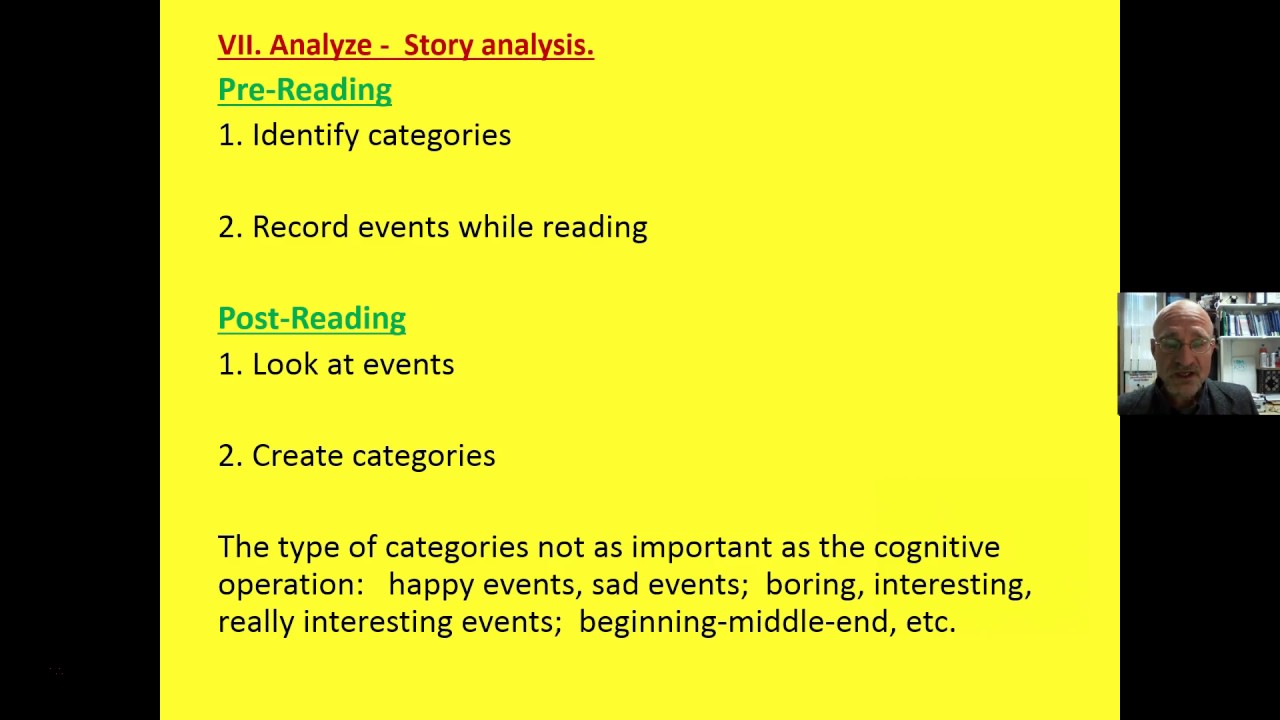 VII. Analyze - Story analysis.

Pre-Reading

1. Identify categories

2. Record events while reading

Post-Reading

1. Look at events

2. Create categories

The type of categories not as important as the cognitive operation: happy events, sad events; boring, interesting, really interesting events; beginning-middle-end, etc.